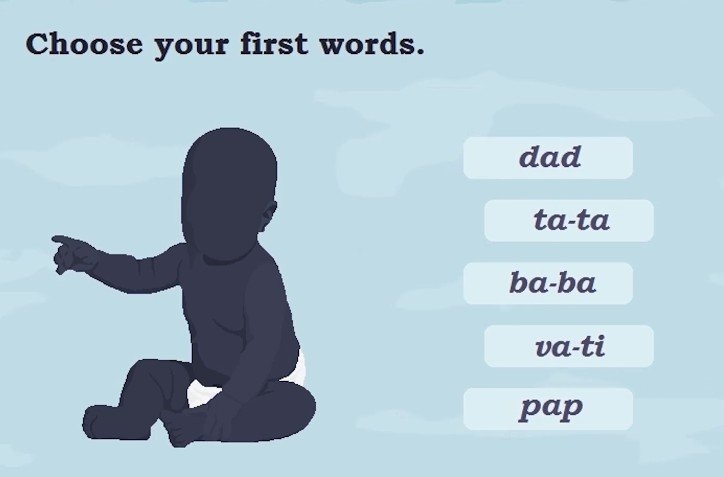 Choose your first words.

dad

ta-ta

ba-ba

va-ti

pap